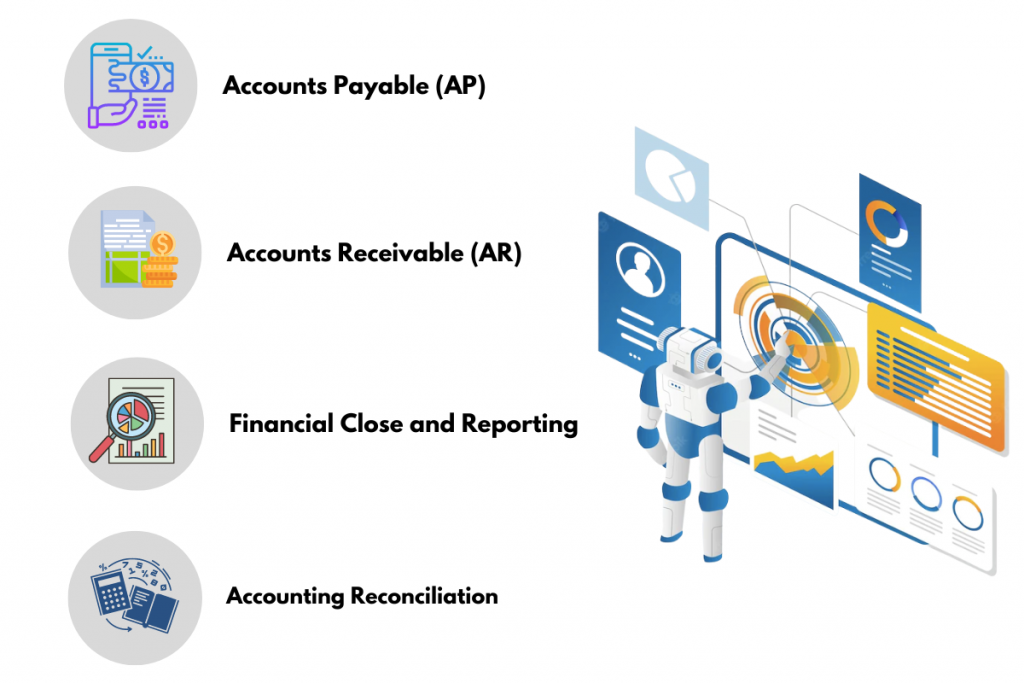 Accounts Payable (AP)

Accounts Receivable (AR)

Financial Close and Reporting

Accounting Reconciliation